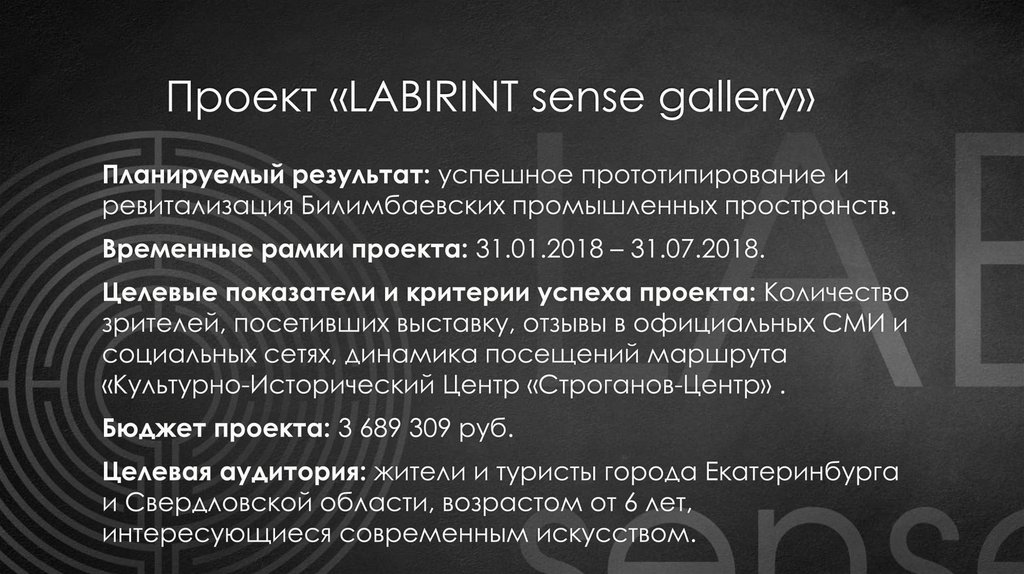 Проект «LABIRINT sense gallery»

Планируемый результат: успешное прототипирование и ревитализация Билимбаевских промышленных пространств.

Временные рамки проекта: 31.01.2018 – 31.07.2018.

Целевые показатели и критерии успеха проекта: Количество зрителей, посетивших выставку, отзывы в официальных СМИ и социальных сетях, динамика посещений маршрута «Культурно-Исторический Центр «Строганов-Центр» .

Бюджет проекта: 3 689 309 руб.

Целевая аудитория: жители и туристы города Екатеринбурга и Свердловской области, возрастом от 6 лет, интересующиеся современным искусством.

LAB

sense